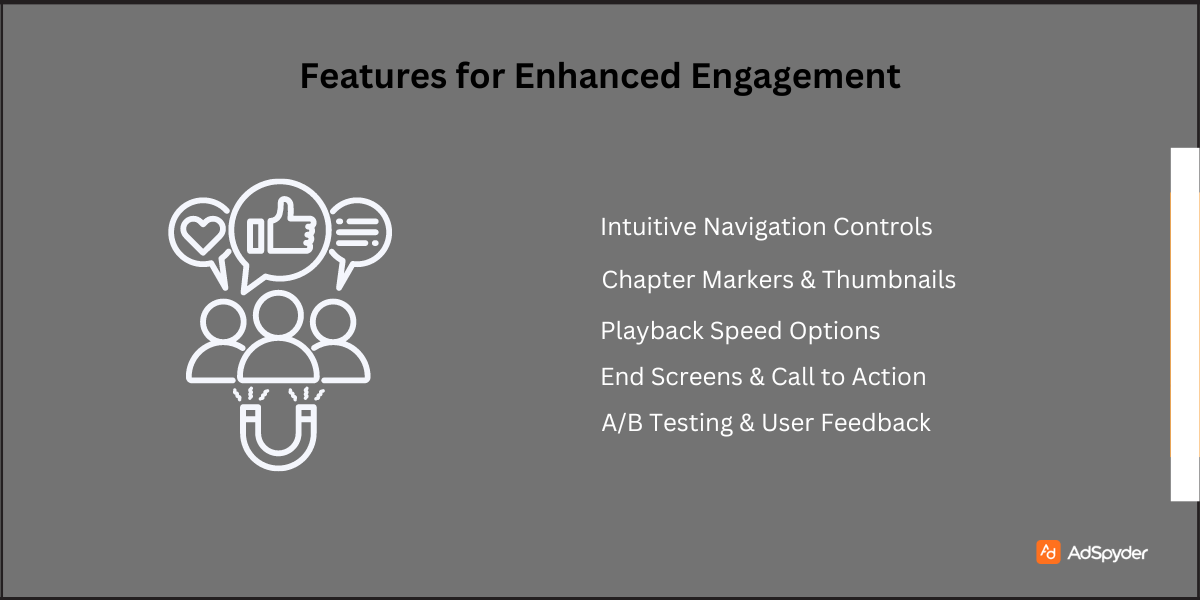 Features for Enhanced Engagement

Intuitive Navigation Controls

Chapter Markers & Thumbnails

Playback Speed Options

End Screens & Call to Action

A/B Testing & User Feedback

AdSpyder